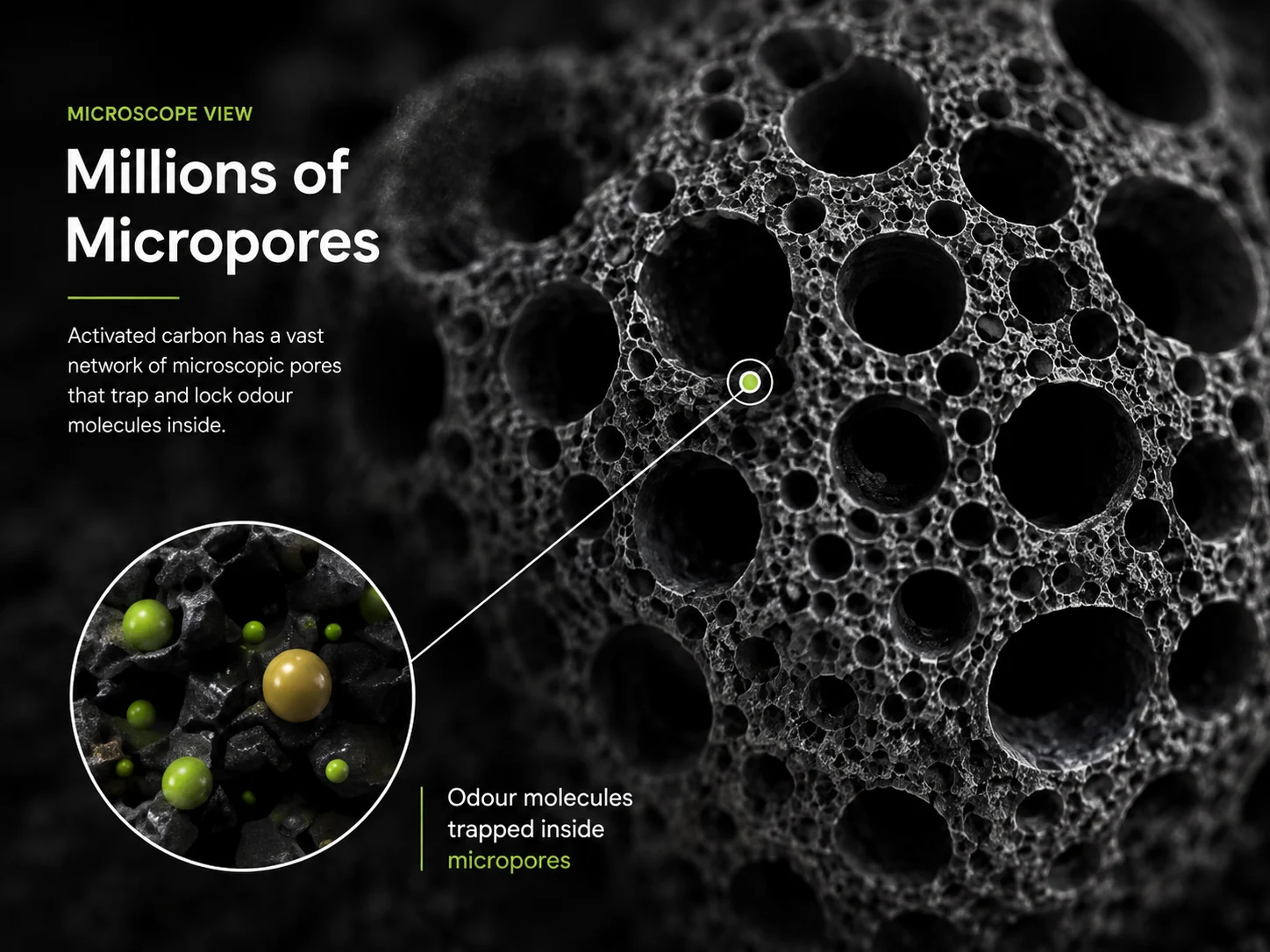 MICROSCOPE VIEW

Millions of Micropores

Activated carbon has a vast network of microscopic pores that trap and lock odour molecules inside.

Odour molecules trapped inside micropores